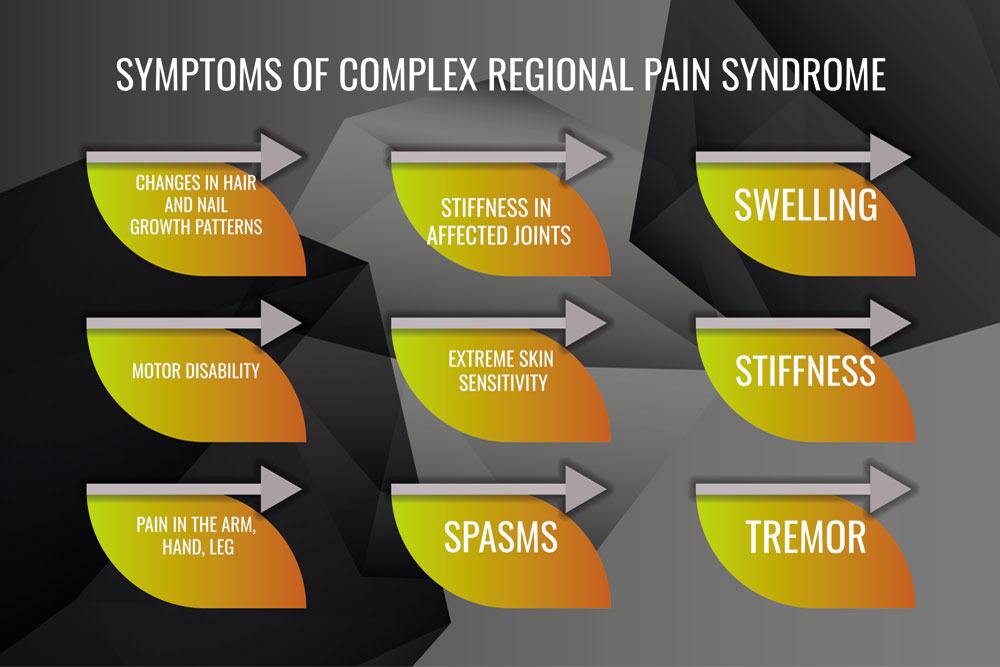 SYMPTOMS OF COMPLEX REGIONAL PAIN SYNDROME

CHANGES IN HAIR AND NAIL GROWTH PATTERNS

STIFFNESS IN AFFECTED JOINTS

SWELLING

MOTOR DISABILITY

EXTREME SKIN SENSITIVITY

STIFFNESS

PAIN IN THE ARM, HAND, LEG

SPASMS

TREMOR